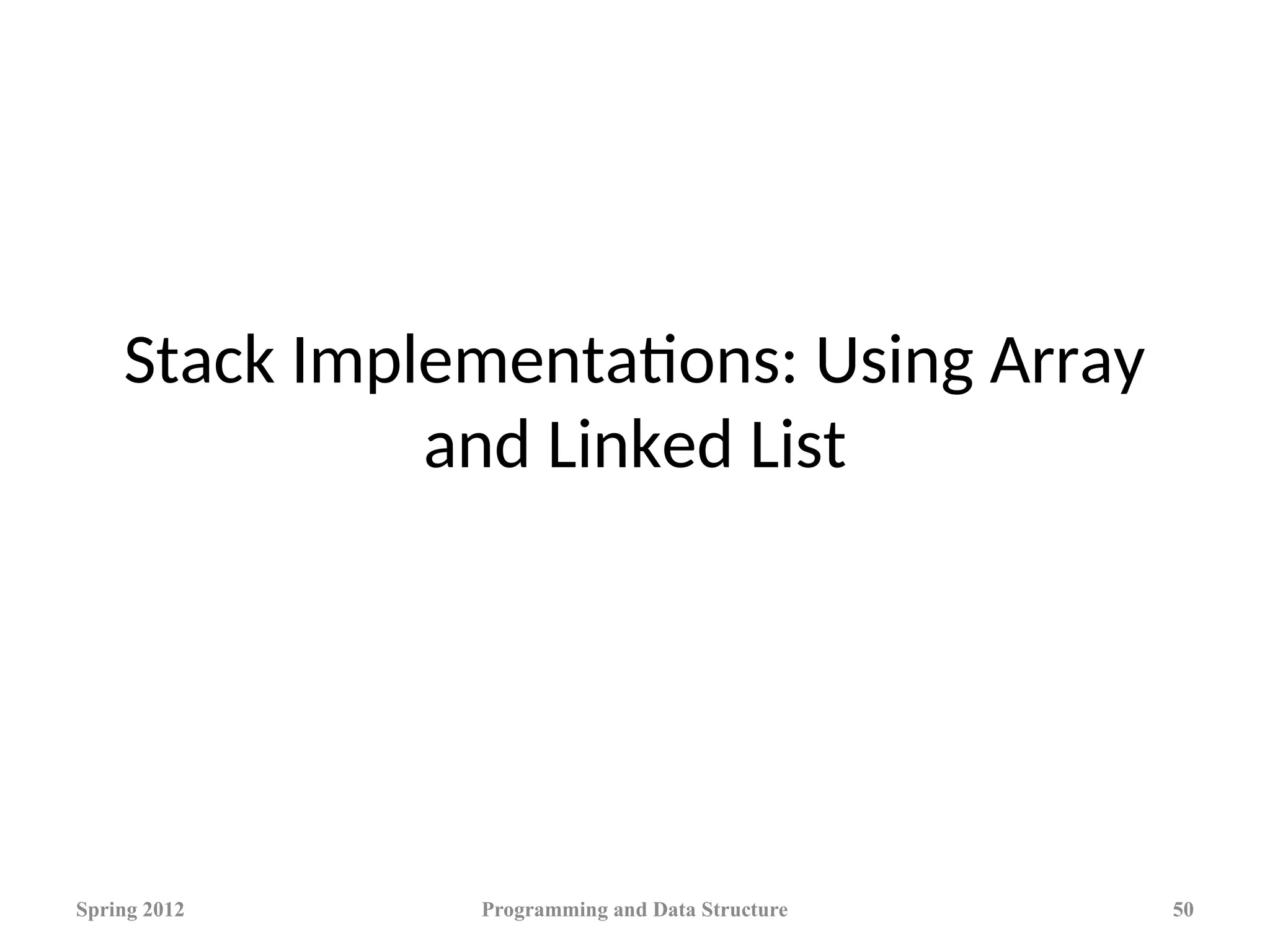 Stack Implementations: Using Array and Linked List

Spring 2012 Programming and Data Structure 50